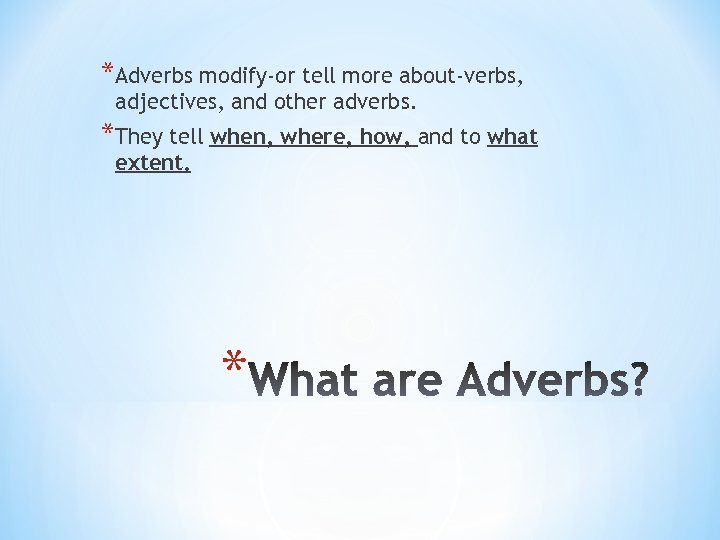 *Adverbs modify-or tell more about-verbs, adjectives, and other adverbs.

*They tell when, where, how, and to what extent.

*What are Adverbs?